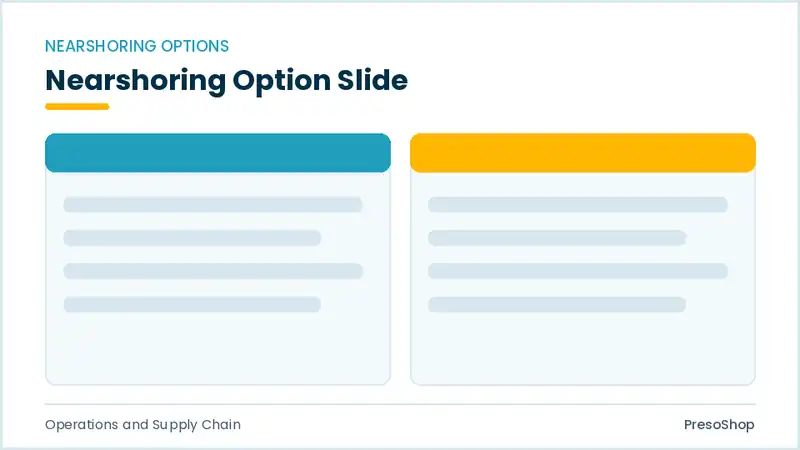 NEARSHORING OPTIONS

Nearshoring Option Slide

Operations and Supply Chain

PresoShop